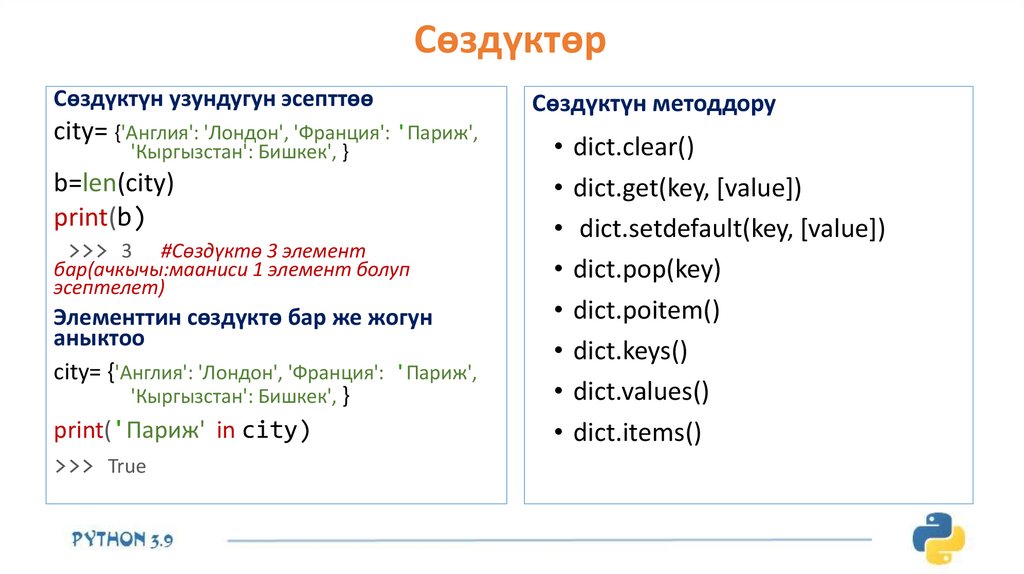 Сөздүктөр

Сөздүктүн узундугун эсепттөө

city= {'Англия': 'Лондон', 'Франция': 'Париж', 'Кыргызстан': Бишкек', }

b=len(city)

print(b)

>>> 3 #Сөздүктө 3 элемент бар(ачкычы:мааниси 1 элемент болуп эсептелет)

Элементтин сөздүктө бар же жогун аныктоо

city= {'Англия': 'Лондон', 'Франция': 'Париж', 'Кыргызстан': Бишкек', }

print('Париж' in city)

>>> True

Сөздүктүн методдору

• dict.clear()
• dict.get(key, [value])
• dict.setdefault(key, [value])
• dict.pop(key)
• dict.poitem()
• dict.keys()
• dict.values()
• dict.items()

PYTHON 3.9